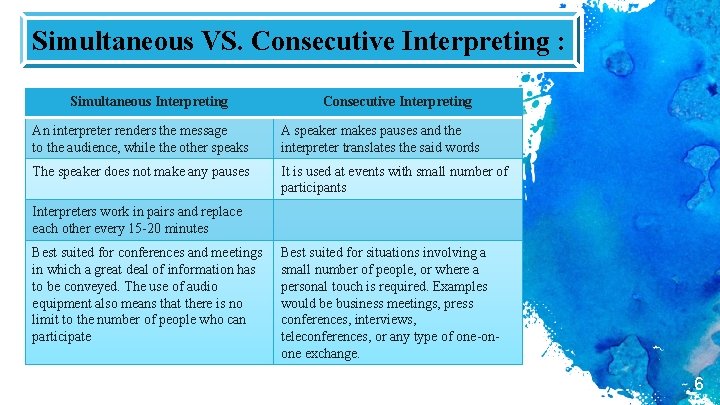 Simultaneous VS. Consecutive Interpreting :

| Simultaneous Interpreting | Consecutive Interpreting |
|---|---|
| An interpreter renders the message to the audience, while the other speaks | A speaker makes pauses and the interpreter translates the said words |
| The speaker does not make any pauses | It is used at events with small number of participants |
| Interpreters work in pairs and replace each other every 15-20 minutes | |
| Best suited for conferences and meetings in which a great deal of information has to be conveyed. The use of audio equipment also means that there is no limit to the number of people who can participate | Best suited for situations involving a small number of people, or where a personal touch is required. Examples would be business meetings, press conferences, interviews, teleconferences, or any type of one-on-one exchange. |

6